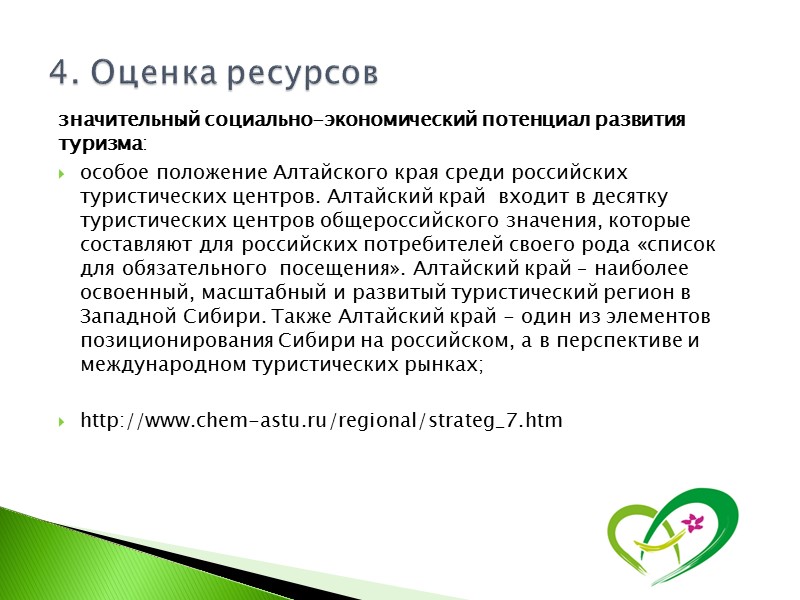 4. Оценка ресурсов

значительный социально-экономический потенциал развития туризма:

особое положение Алтайского края среди российских туристических центров. Алтайский край входит в десятку туристических центров общероссийского значения, которые составляют для российских потребителей своего рода «список для обязательного посещения». Алтайский край – наиболее освоенный, масштабный и развитый туристический регион в Западной Сибири. Также Алтайский край - один из элементов позиционирования Сибири на российском, а в перспективе и международном туристических рынках;

http://www.chem-astu.ru/regional/strateg_7.htm